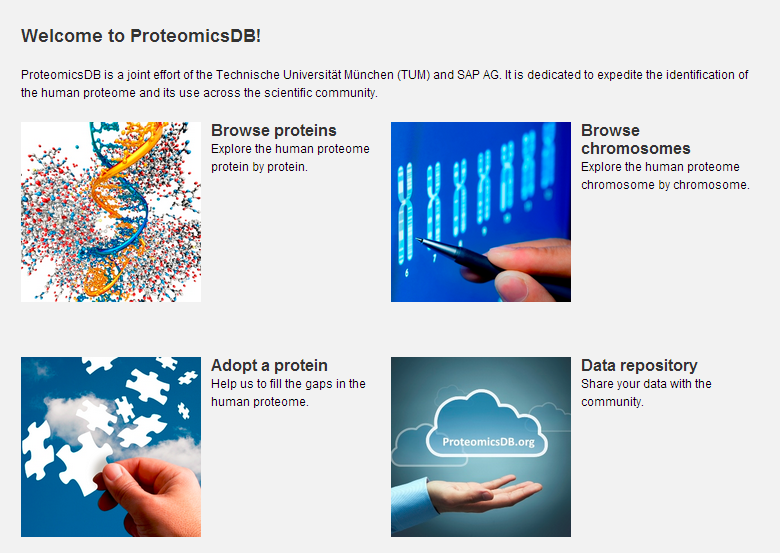 Welcome to ProteomicsDB!

ProteomicsDB is a joint effort of the Technische Universität München (TUM) and SAP AG. It is dedicated to expedite the identification of the human proteome and its use across the scientific community.

Browse proteins
Explore the human proteome protein by protein.

Browse chromosomes
Explore the human proteome chromosome by chromosome.

Adopt a protein
Help us to fill the gaps in the human proteome.

Data repository
Share your data with the community.

ProteomicsDB.org